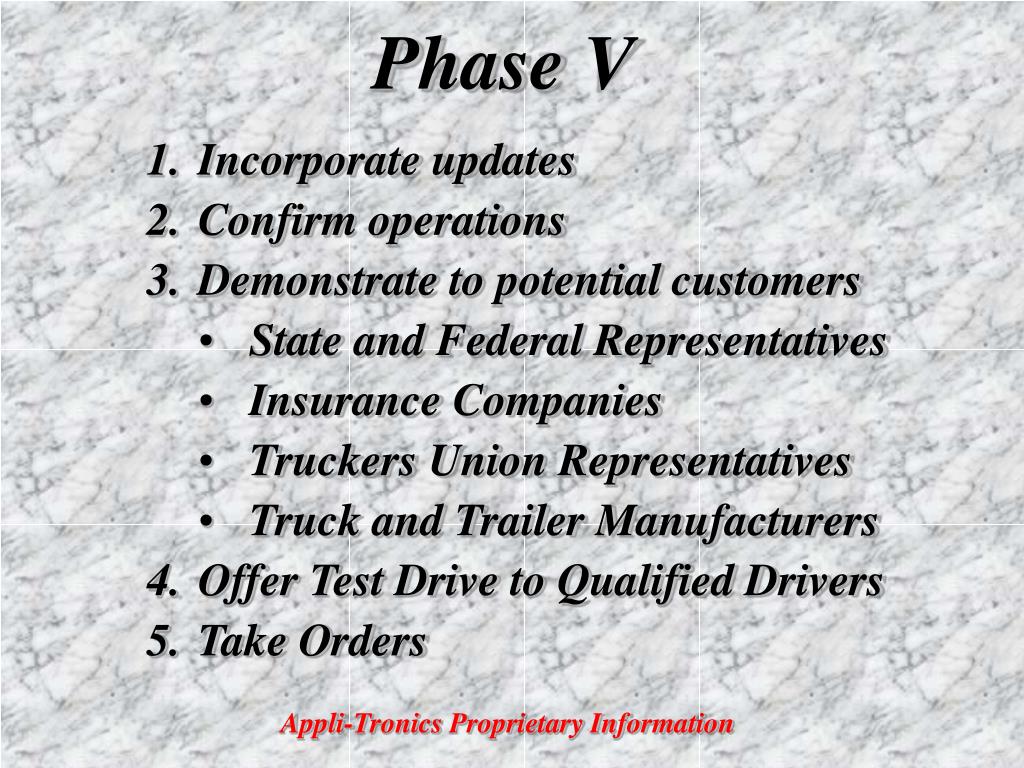 Phase V

1. Incorporate updates
2. Confirm operations
3. Demonstrate to potential customers
   • State and Federal Representatives
   • Insurance Companies
   • Truckers Union Representatives
   • Truck and Trailer Manufacturers
4. Offer Test Drive to Qualified Drivers
5. Take Orders

Appli-Tronics Proprietary Information